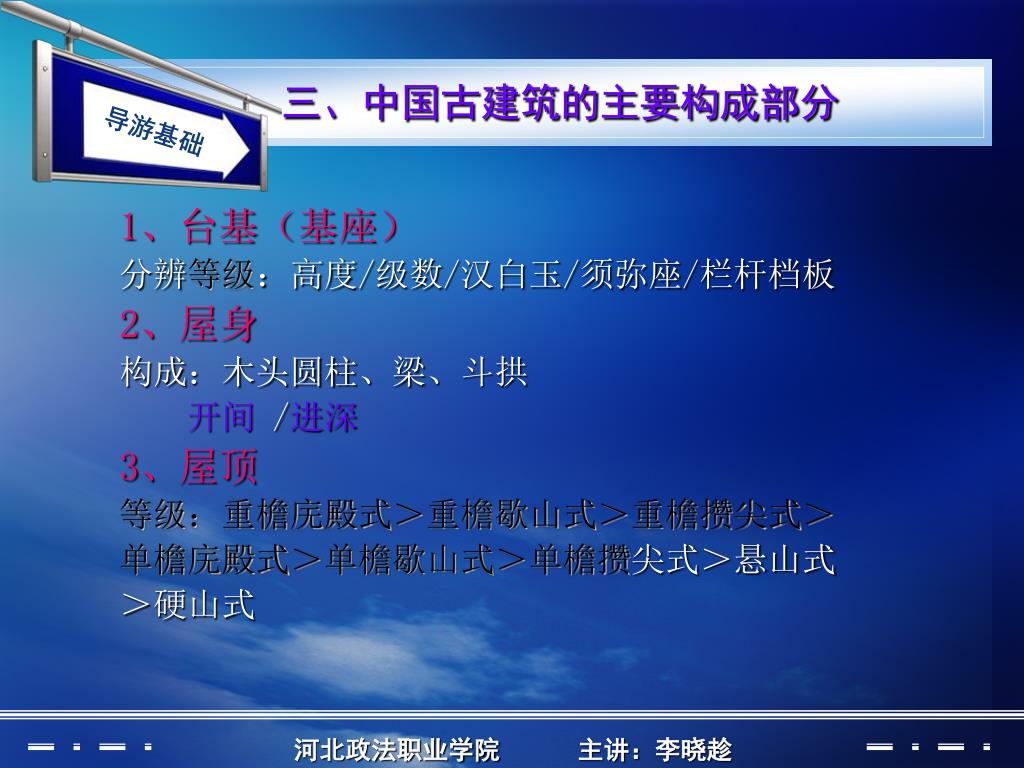 导游基础

三、中国古建筑的主要构成部分

1、台基（基座）
分辨等级：高度/级数/汉白玉/须弥座/栏杆档板

2、屋身
构成：木头圆柱、梁、斗拱
开间 /进深

3、屋顶
等级：重檐庑殿式＞重檐歇山式＞重檐攒尖式＞单檐庑殿式＞单檐歇山式＞单檐攒尖式＞悬山式＞硬山式

河北政法职业学院　主讲：李晓趁